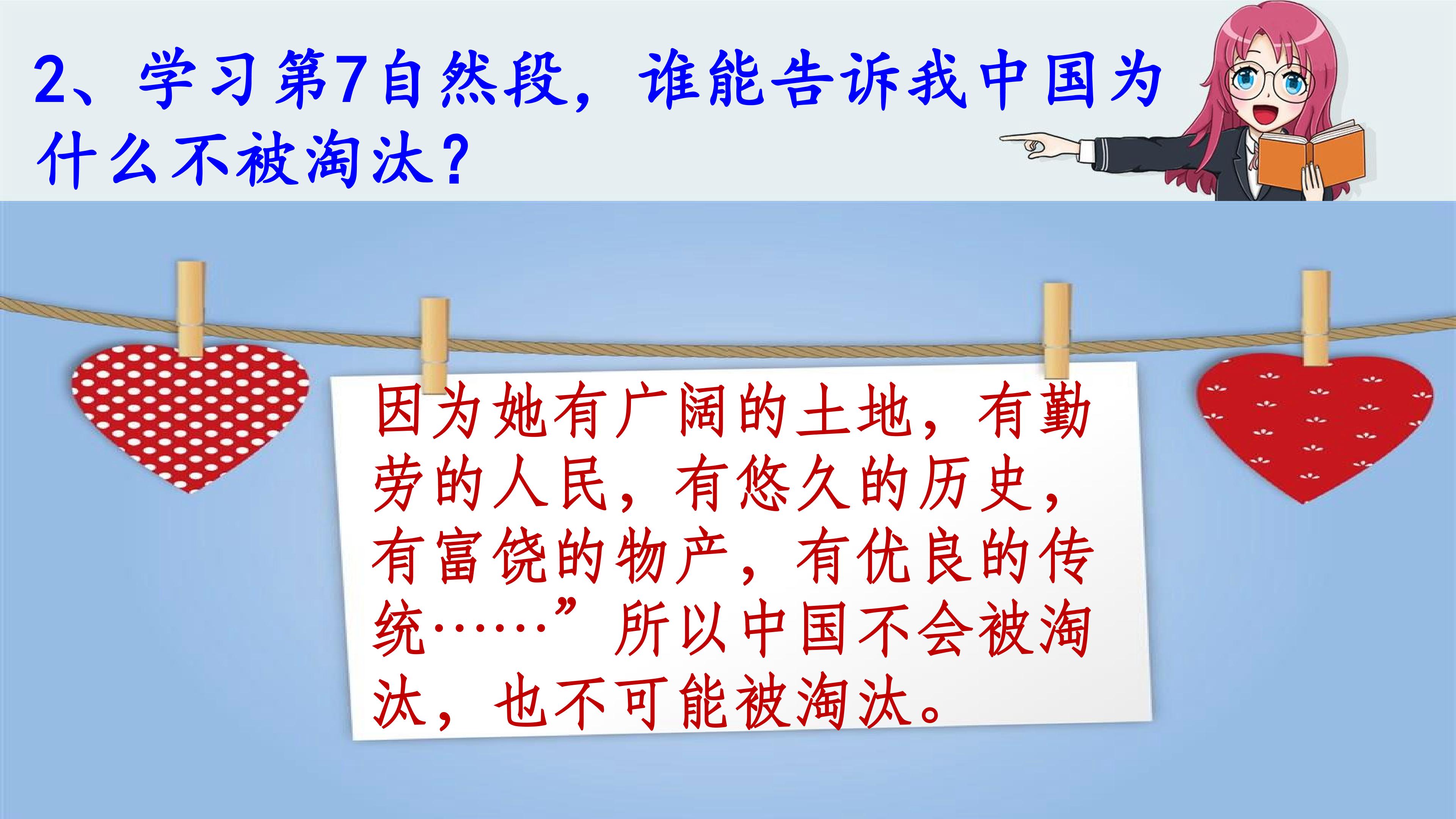 2、学习第7自然段，谁能告诉我中国为什么不被淘汰？

因为她有广阔的土地，有勤劳的人民，有悠久的历史，有富饶的物产，有优良的传统……”所以中国不会被淘汰，也不可能被淘汰。